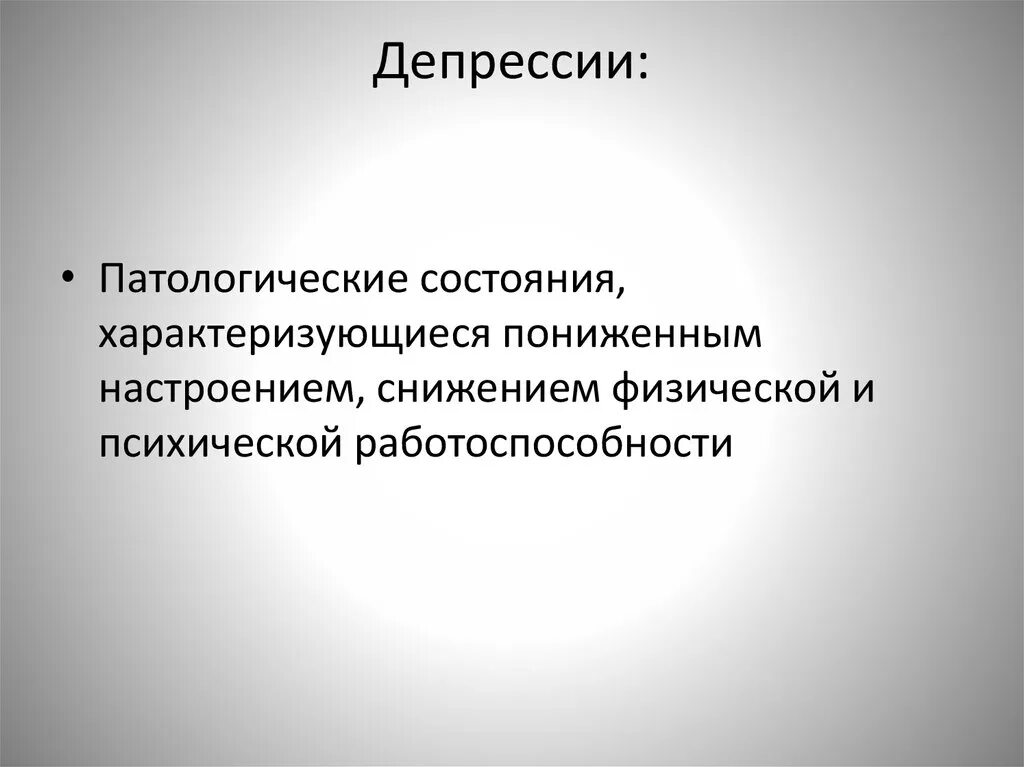 Депрессии:

• Патологические состояния, характеризующиеся пониженным настроением, снижением физической и психической работоспособности